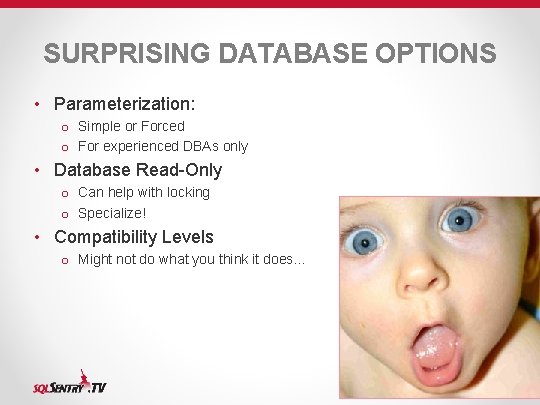 SURPRISING DATABASE OPTIONS

• Parameterization:
  o Simple or Forced
  o For experienced DBAs only
• Database Read-Only
  o Can help with locking
  o Specialize!
• Compatibility Levels
  o Might not do what you think it does…

SQLSENTRY.TV